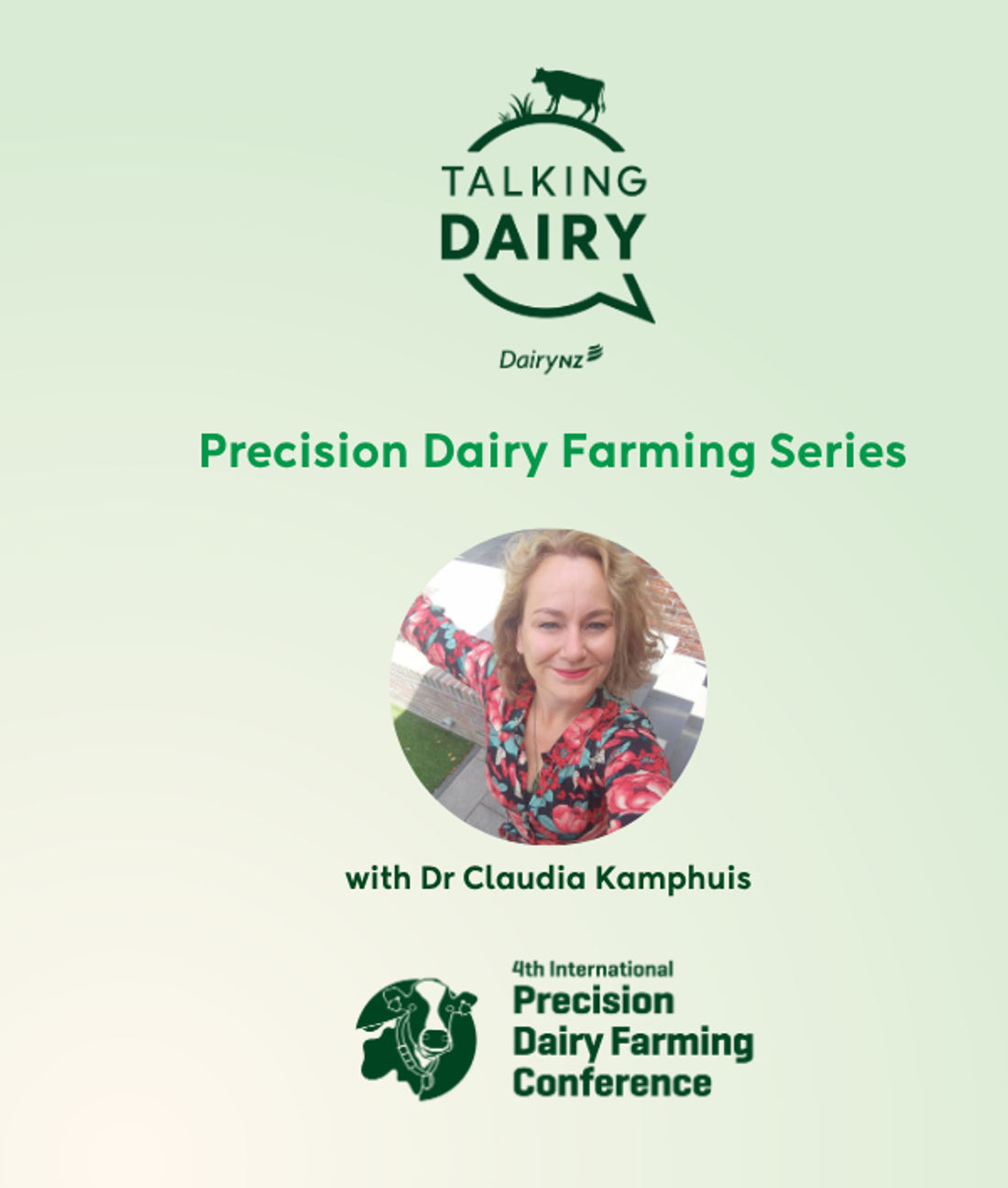 TALKING
DAIRY

DairyNZ

Precision Dairy Farming Series

with Dr Claudia Kamphuis

4th International
Precision
Dairy Farming
Conference